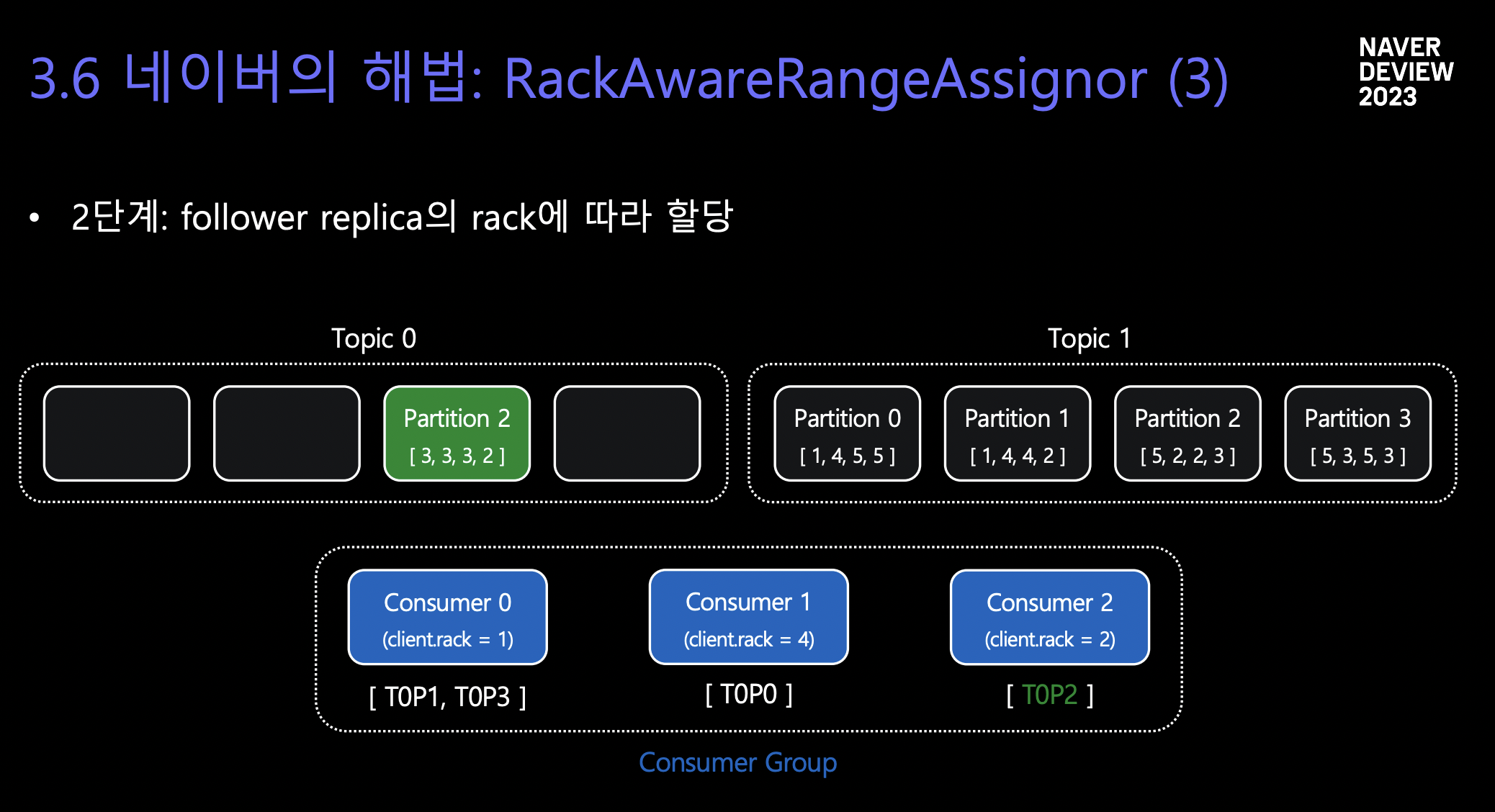 3.6 네이버의 해법: RackAwareRangeAssignor (3)

NAVER DEVIEW 2023

• 2단계: follower replica의 rack에 따라 할당

Topic 0

Partition 2
[ 3, 3, 3, 2 ]

Topic 1

Partition 0
[ 1, 4, 5, 5 ]

Partition 1
[ 1, 4, 4, 2 ]

Partition 2
[ 5, 2, 2, 3 ]

Partition 3
[ 5, 3, 5, 3 ]

Consumer 0
(client.rack = 1)

[ T0P1, T0P3 ]

Consumer 1
(client.rack = 4)

[ T0P0 ]

Consumer 2
(client.rack = 2)

[ T0P2 ]

Consumer Group